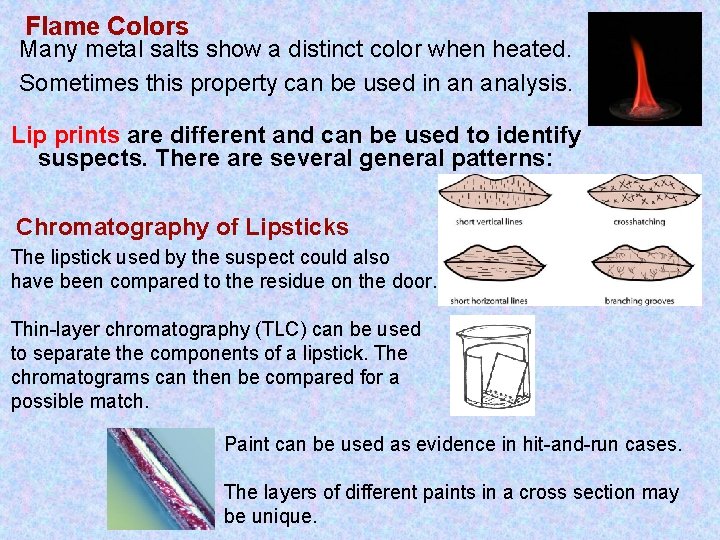 Flame Colors
Many metal salts show a distinct color when heated.
Sometimes this property can be used in an analysis.

Lip prints are different and can be used to identify suspects. There are several general patterns:

short vertical lines
crosshatching
short horizontal lines
branching grooves

Chromatography of Lipsticks
The lipstick used by the suspect could also have been compared to the residue on the door.

Thin-layer chromatography (TLC) can be used to separate the components of a lipstick. The chromatograms can then be compared for a possible match.

Paint can be used as evidence in hit-and-run cases.

The layers of different paints in a cross section may be unique.